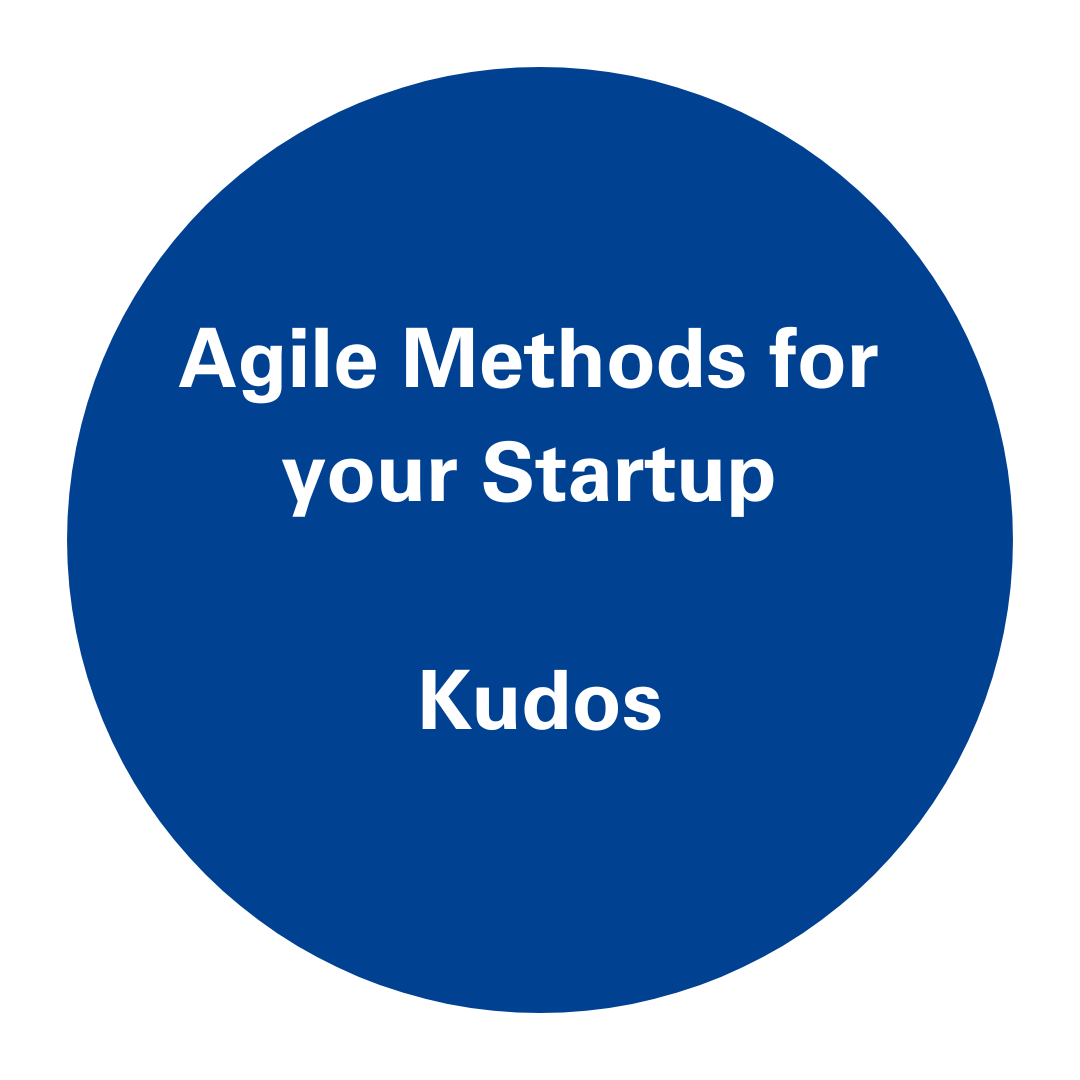 Agile Methods for your Startup

Kudos